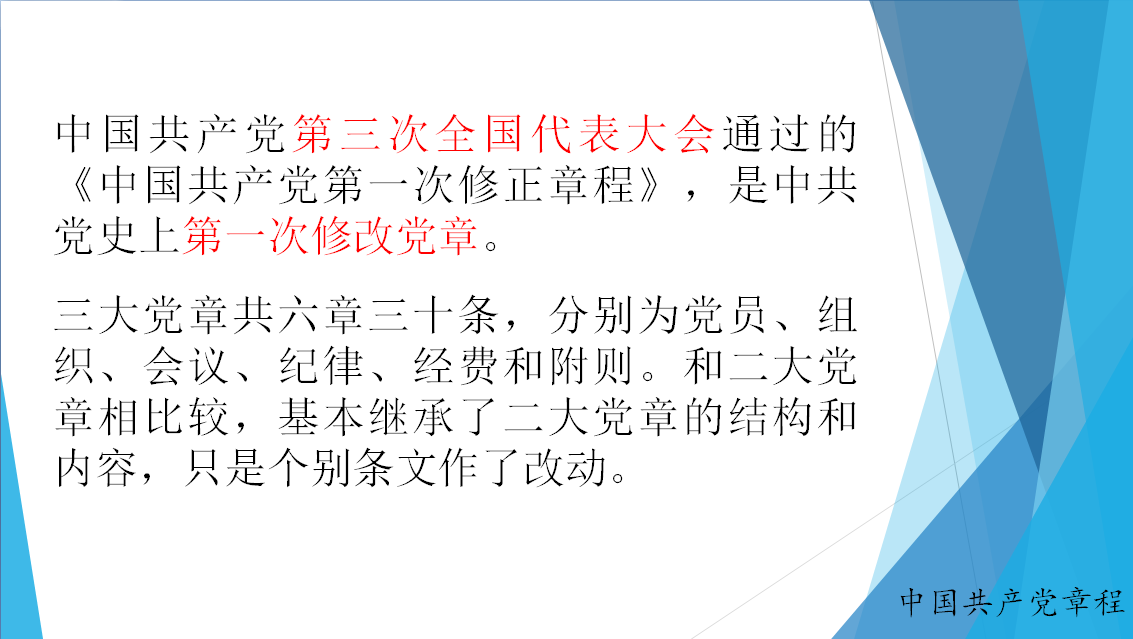 中国共产党第三次全国代表大会通过的《中国共产党第一次修正章程》，是中共党史上第一次修改党章。

三大党章共六章三十条，分别为党员、组织、会议、纪律、经费和附则。和二大党章相比较，基本继承了二大党章的结构和内容，只是个别条文作了改动。

中国共产党章程